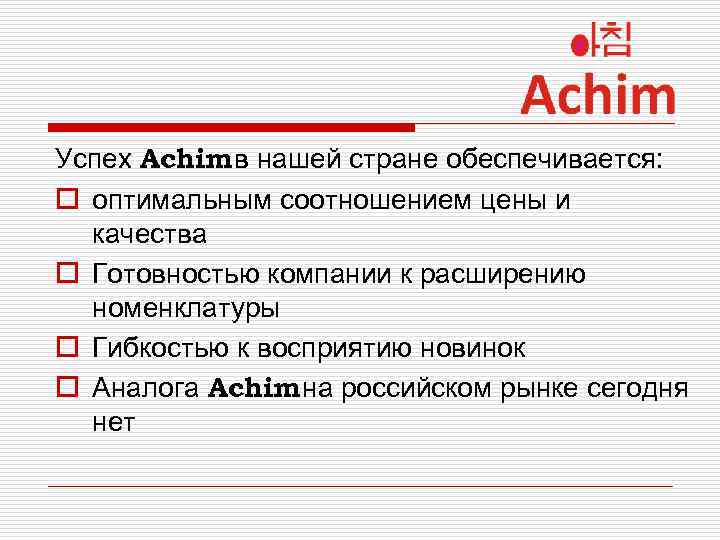 아침
Achim

Успех Achimв нашей стране обеспечивается:

оптимальным соотношением цены и качества

Готовностью компании к расширению номенклатуры

Гибкостью к восприятию новинок

Аналога Achimна российском рынке сегодня нет